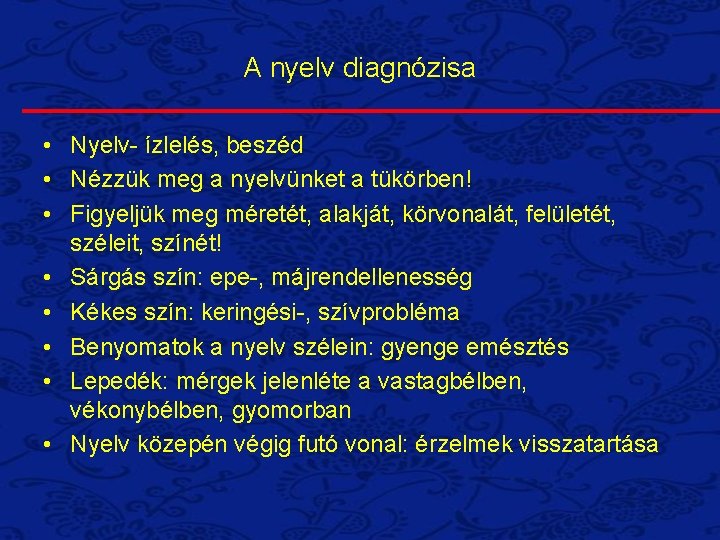 A nyelv diagnózisa

• Nyelv- ízlelés, beszéd
• Nézzük meg a nyelvünket a tükörben!
• Figyeljük meg méretét, alakját, körvonalát, felületét, széleit, színét!
• Sárgás szín: epe-, májrendellenesség
• Kékes szín: keringési-, szívprobléma
• Benyomatok a nyelv szélein: gyenge emésztés
• Lepedék: mérgek jelenléte a vastagbélben, vékonybélben, gyomorban
• Nyelv közepén végig futó vonal: érzelmek visszatartása